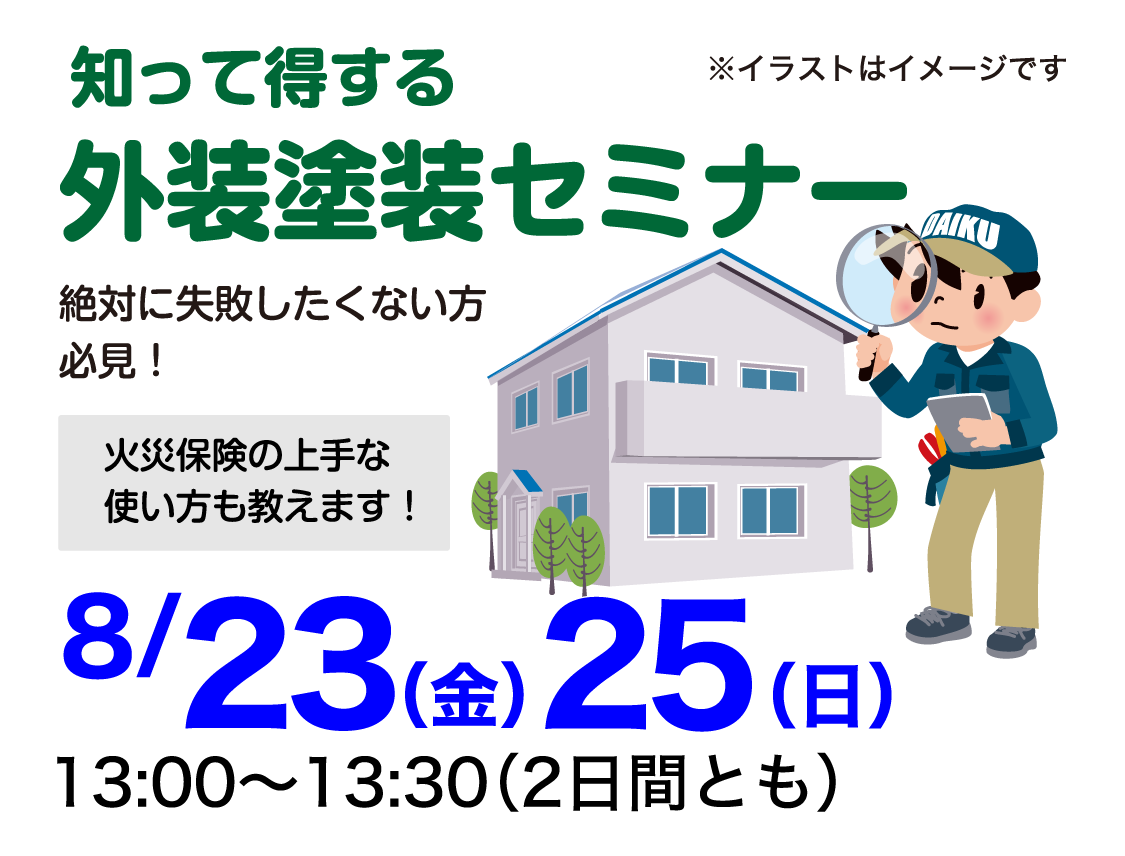 知って得する
※イラストはイメージです
外装塗装セミナー

絶対に失敗したくない方
必見！

火災保険の上手な
使い方も教えます！

DAIKU

8/23(金) 25(日)
13:00〜13:30(2日間とも)